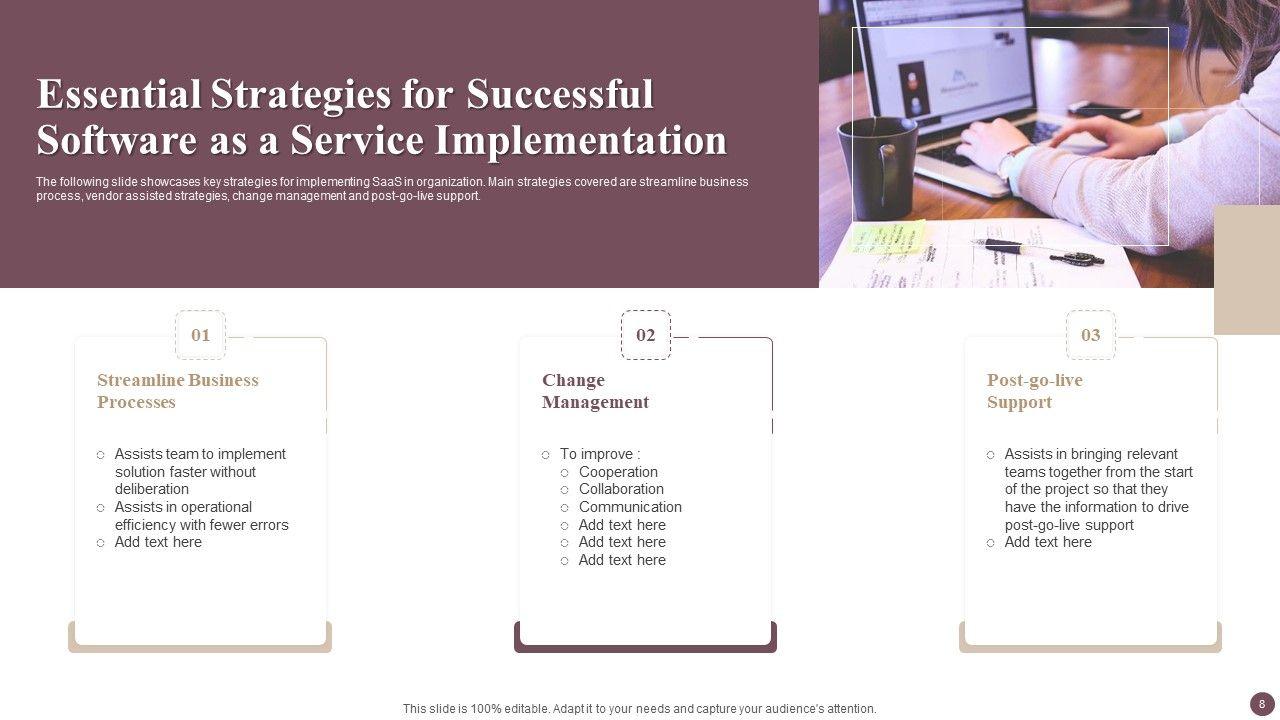 Essential Strategies for Successful Software as a Service Implementation

The following slide showcases key strategies for implementing SaaS in organization. Main strategies covered are streamline business process, vendor assisted strategies, change management and post-go-live support.

01

Streamline Business Processes

○ Assists team to implement solution faster without deliberation
○ Assists in operational efficiency with fewer errors
○ Add text here

02

Change Management

○ To improve :
○ Cooperation
○ Collaboration
○ Communication
○ Add text here
○ Add text here
○ Add text here

03

Post-go-live Support

○ Assists in bringing relevant teams together from the start of the project so that they have the information to drive post-go-live support
○ Add text here

This slide is 100% editable. Adapt it to your needs and capture your audience's attention.

8